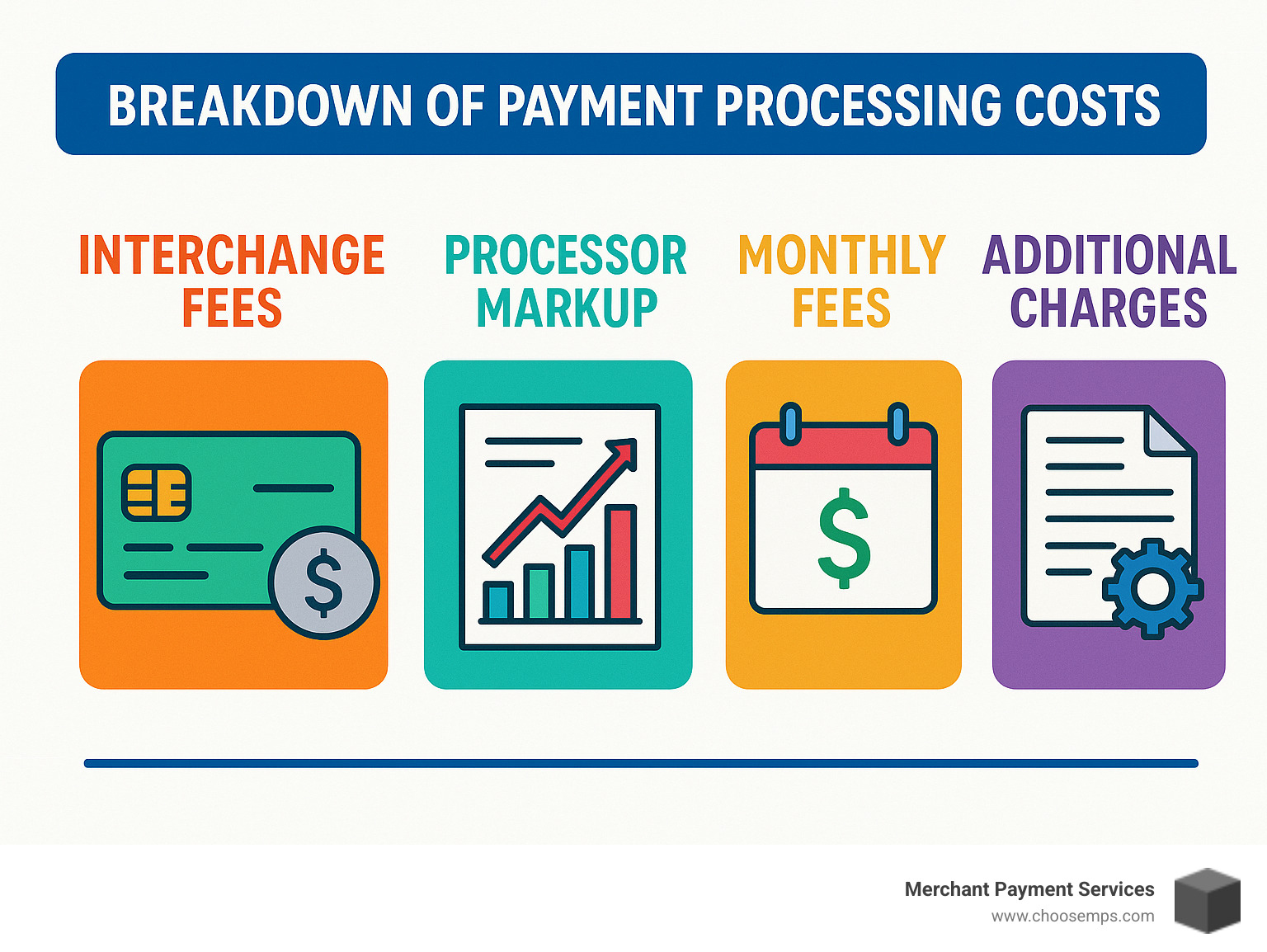 BREAKDOWN OF PAYMENT PROCESSING COSTS

INTERCHANGE FEES

PROCESSOR MARKUP

MONTHLY FEES

ADDITIONAL CHARGES

$

$

Merchant Payment Services
www.choosemps.com